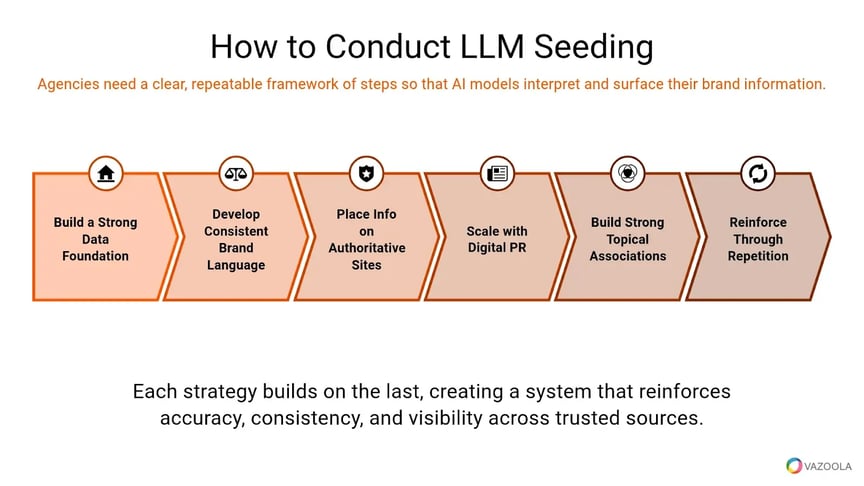 How to Conduct LLM Seeding

Agencies need a clear, repeatable framework of steps so that AI models interpret and surface their brand information.

Build a Strong Data Foundation

Develop Consistent Brand Language

Place Info on Authoritative Sites

Scale with Digital PR

Build Strong Topical Associations

Reinforce Through Repetition

Each strategy builds on the last, creating a system that reinforces accuracy, consistency, and visibility across trusted sources.

VAZOOLA